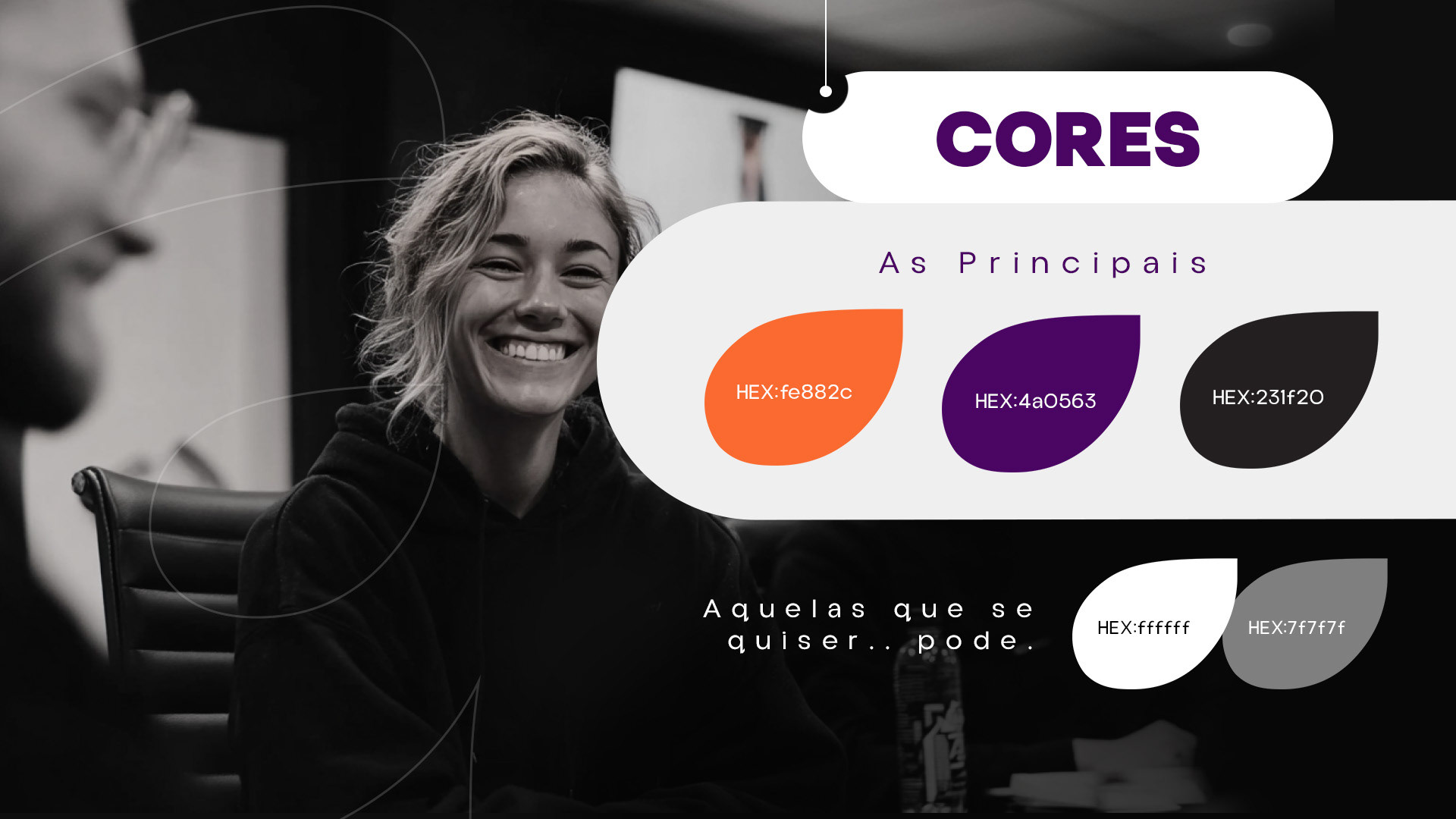 CORES

As Principais

HEX:fe882c

HEX:4a0563

HEX:231f20

Aquelas que se quiser.. pode.

HEX:ffffff

HEX:7f7f7f